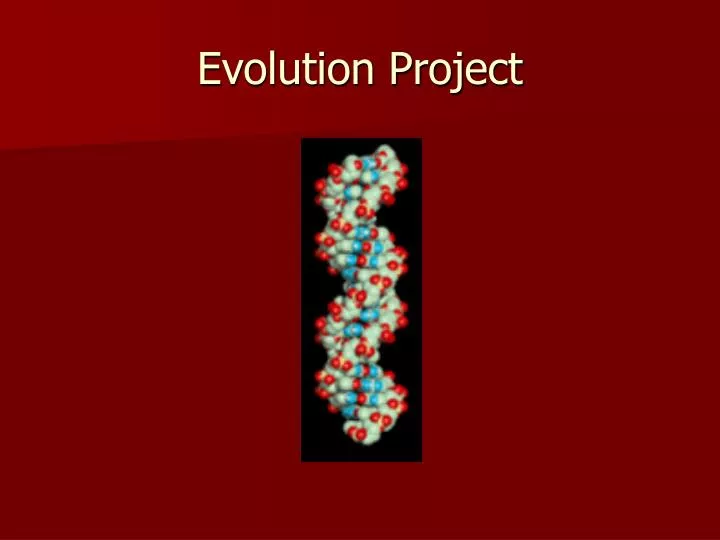 Evolution Project